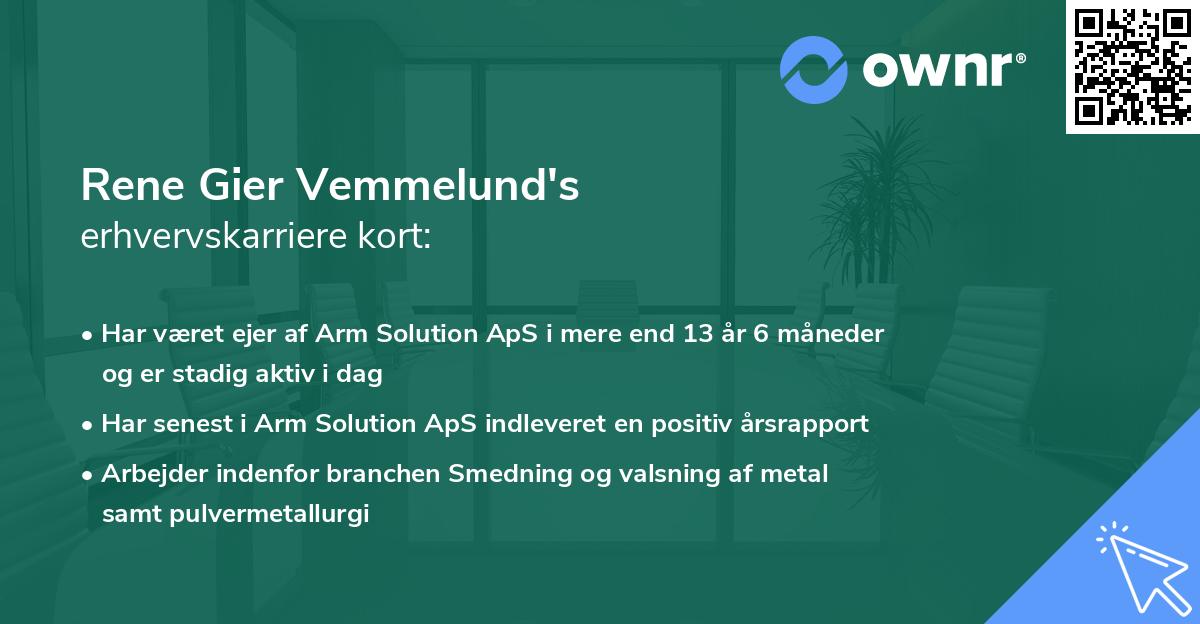 ownr®

Rene Gier Vemmelund's
erhvervskarriere kort:

• Har været ejer af Arm Solution ApS i mere end 13 år 6 måneder og er stadig aktiv i dag

• Har senest i Arm Solution ApS indleveret en positiv årsrapport

• Arbejder indenfor branchen Smedning og valsning af metal samt pulvermetallurgi